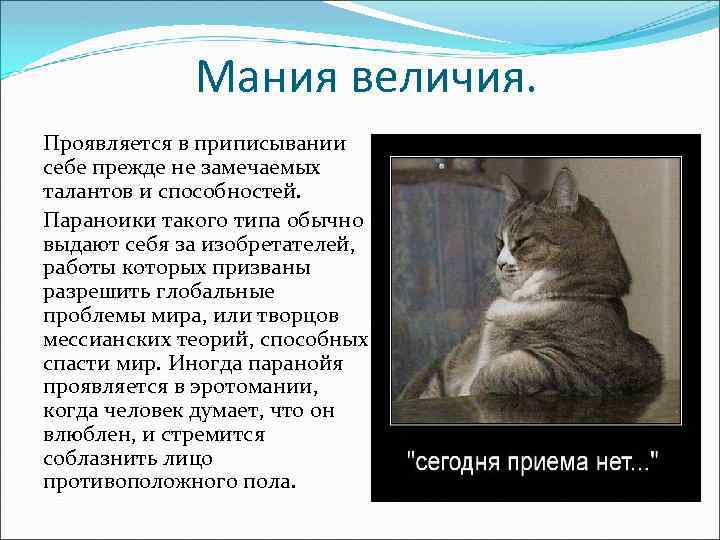 Мания величия.

Проявляется в приписывании себе прежде не замечаемых талантов и способностей.

Параноики такого типа обычно выдают себя за изобретателей, работы которых призваны разрешить глобальные проблемы мира, или творцов мессианских теорий, способных спасти мир. Иногда паранойя проявляется в эротомании, когда человек думает, что он влюблен, и стремится соблазнить лицо противоположного пола.

"сегодня приема нет..."